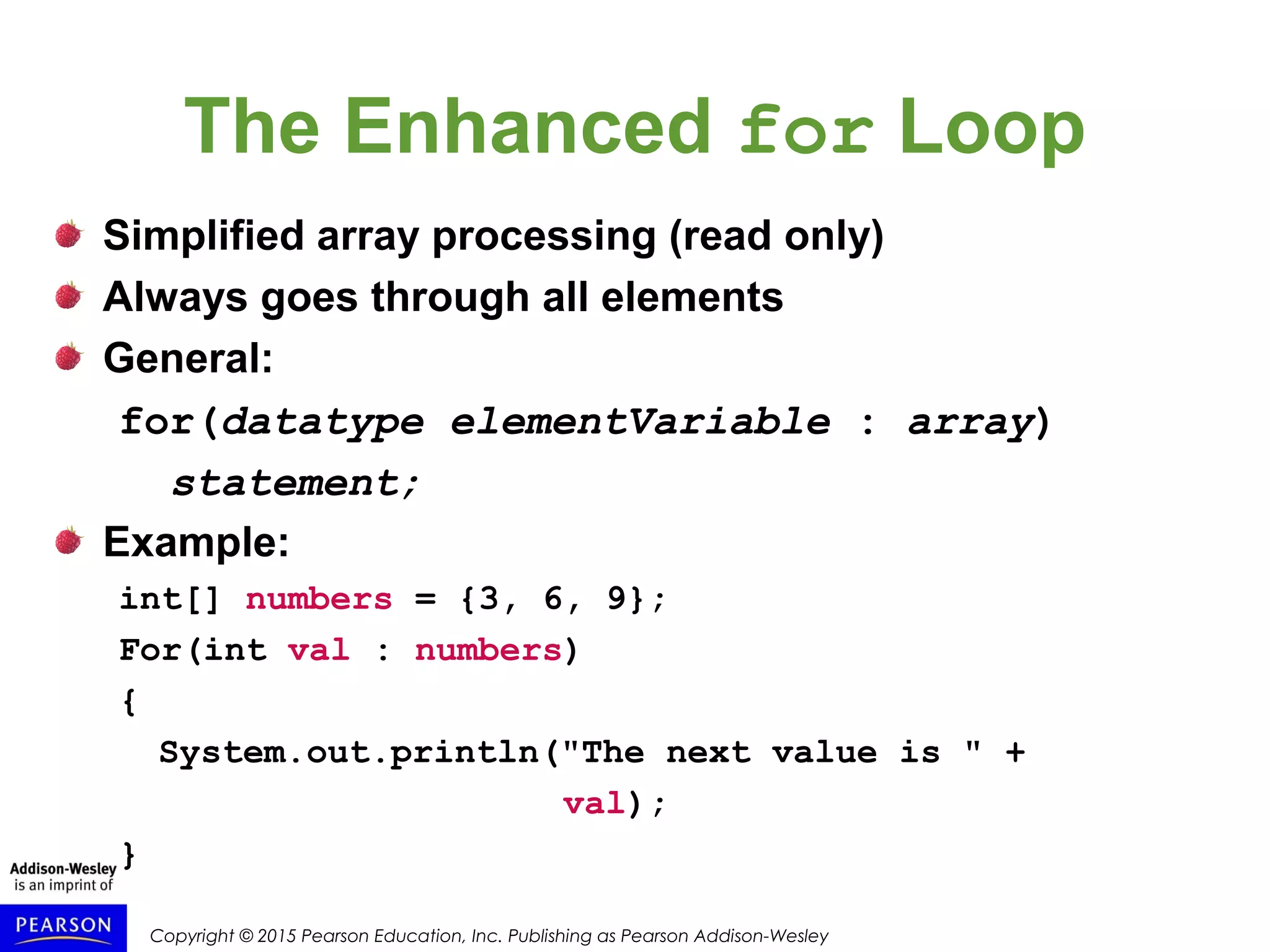 The Enhanced for Loop

Simplified array processing (read only)

Always goes through all elements

General:

for(datatype elementVariable : array)
statement;

Example:

int[] numbers = {3, 6, 9};
For(int val : numbers)
{
System.out.println("The next value is " +
val);
}

Addison-Wesley is an imprint of

PEARSON

Copyright © 2015 Pearson Education, Inc. Publishing as Pearson Addison-Wesley